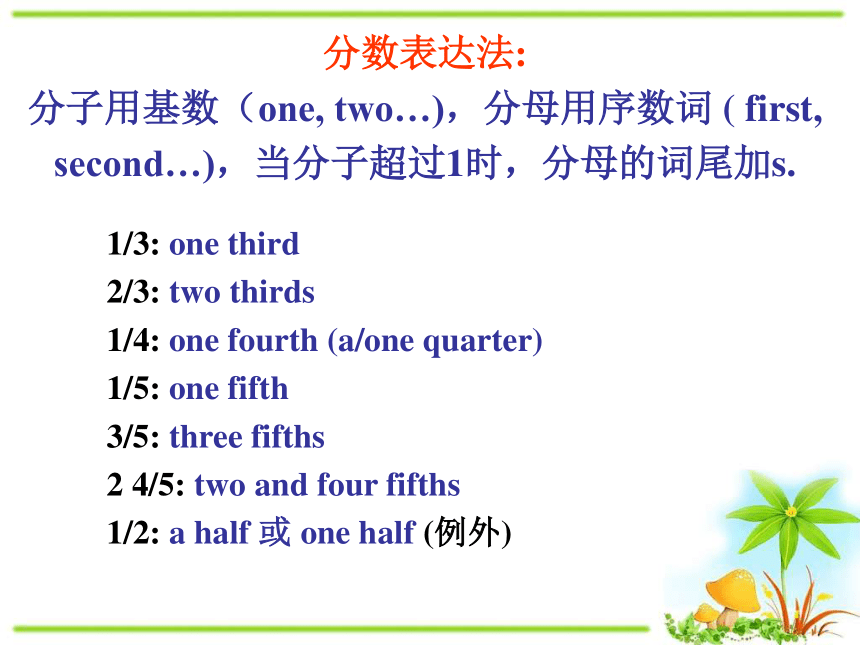 分数表达法:

分子用基数（one, two…)，分母用序数词 ( first, second…)，当分子超过1时，分母的词尾加s.

1/3: one third
2/3: two thirds
1/4: one fourth (a/one quarter)
1/5: one fifth
3/5: three fifths
2 4/5: two and four fifths
1/2: a half 或 one half (例外)